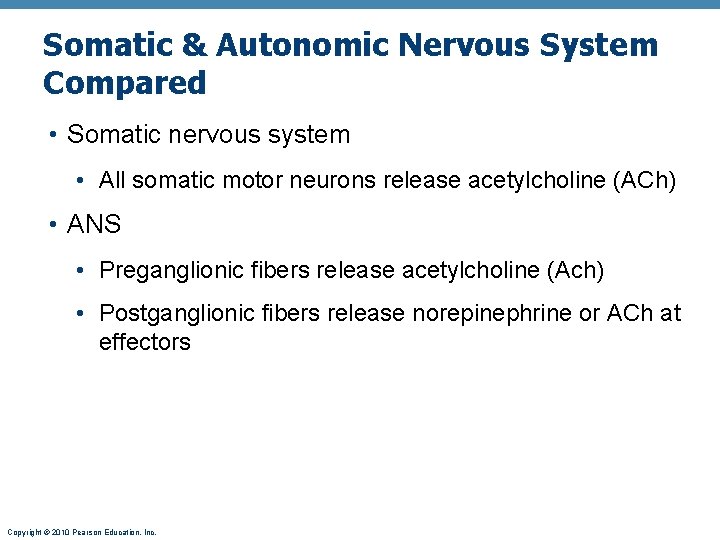 Somatic & Autonomic Nervous System Compared

• Somatic nervous system

• All somatic motor neurons release acetylcholine (ACh)

• ANS

• Preganglionic fibers release acetylcholine (Ach)

• Postganglionic fibers release norepinephrine or ACh at effectors

Copyright © 2010 Pearson Education, Inc.